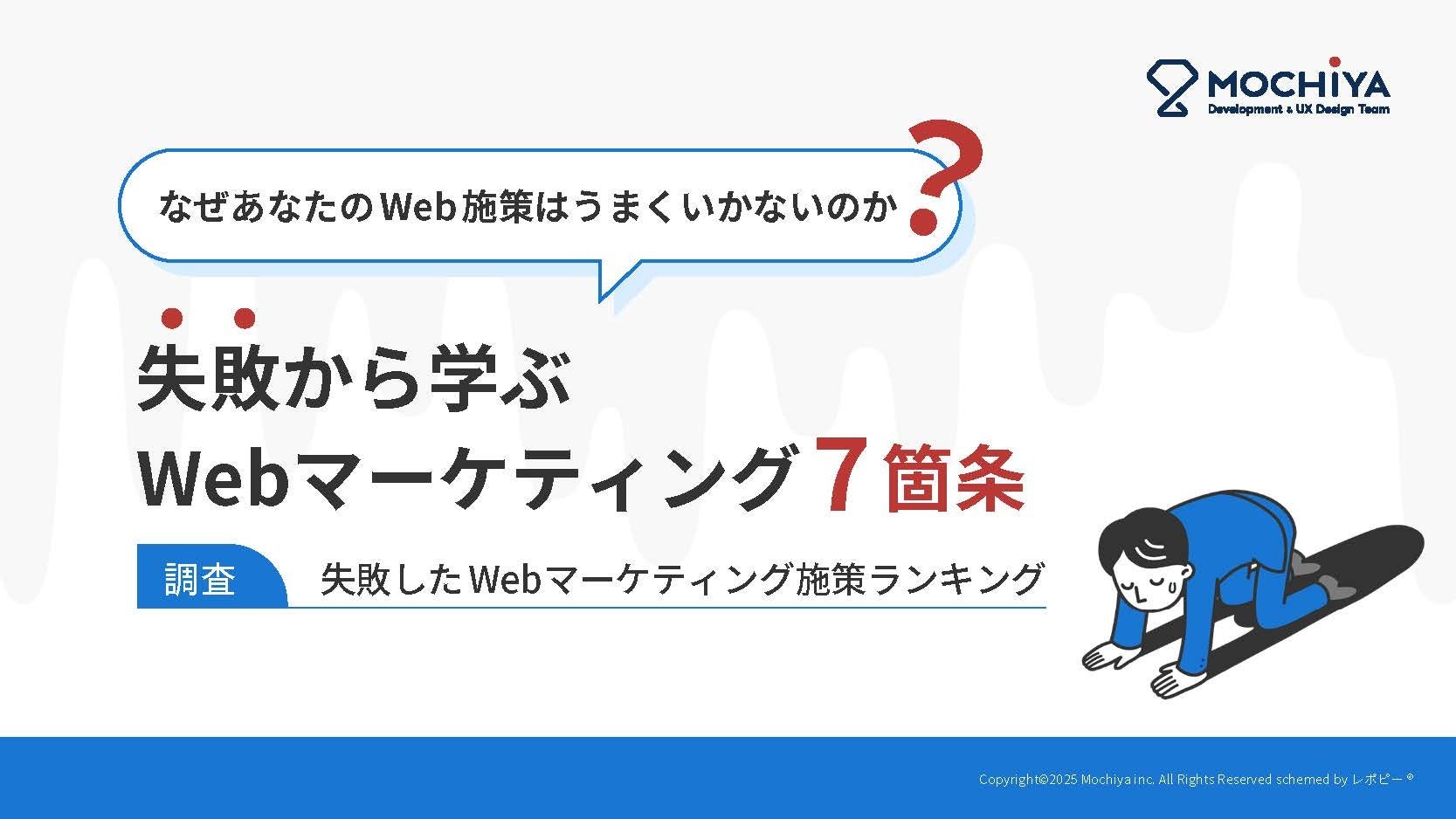 MOCHIYA
Development & UX Design Team

なぜあなたのWeb施策はうまくいかないのか?

失敗から学ぶ
Webマーケティング7箇条

調査 失敗したWebマーケティング施策ランキング

Copyright©2025 Mochiya inc. All Rights Reserved schemed by レポピー®